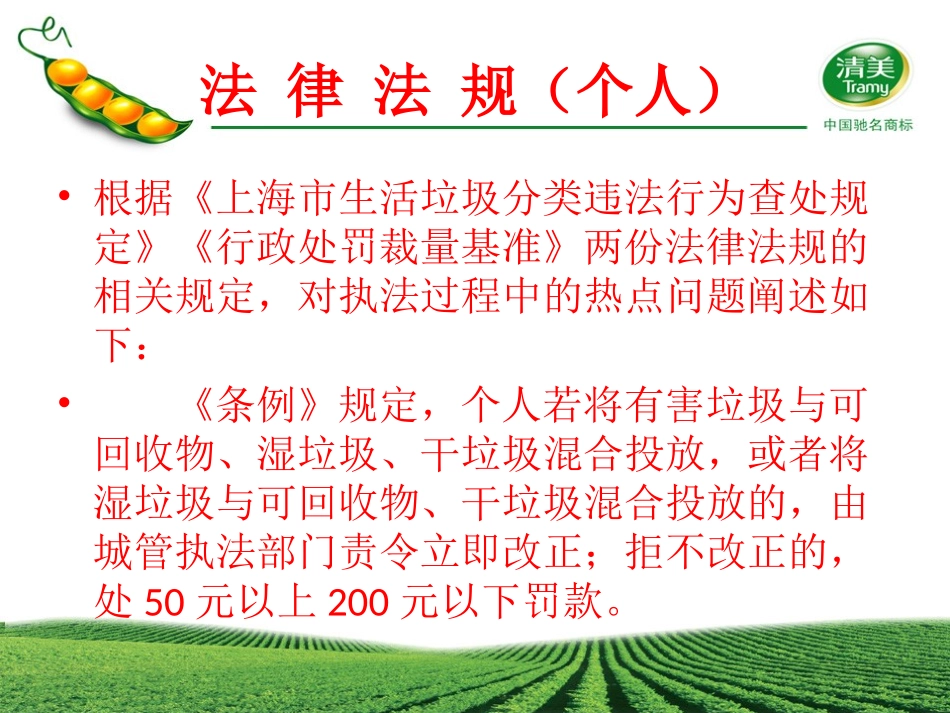 法 律 法 规（个人）

清美
Tramy
中国驰名商标

• 根据《上海市生活垃圾分类违法行为查处规定》《行政处罚裁量基准》两份法律法规的相关规定，对执法过程中的热点问题阐述如下：

• 《条例》规定，个人若将有害垃圾与可回收物、湿垃圾、干垃圾混合投放，或者将湿垃圾与可回收物、干垃圾混合投放的，由城管执法部门责令立即改正；拒不改正的，处 50 元以上 200 元以下罚款。